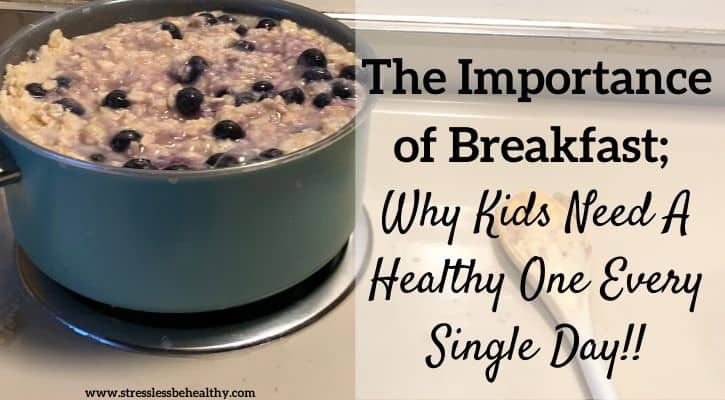 The Importance of Breakfast; Why Kids Need A Healthy One Every Single Day!!

www.stresslessbehealthy.com